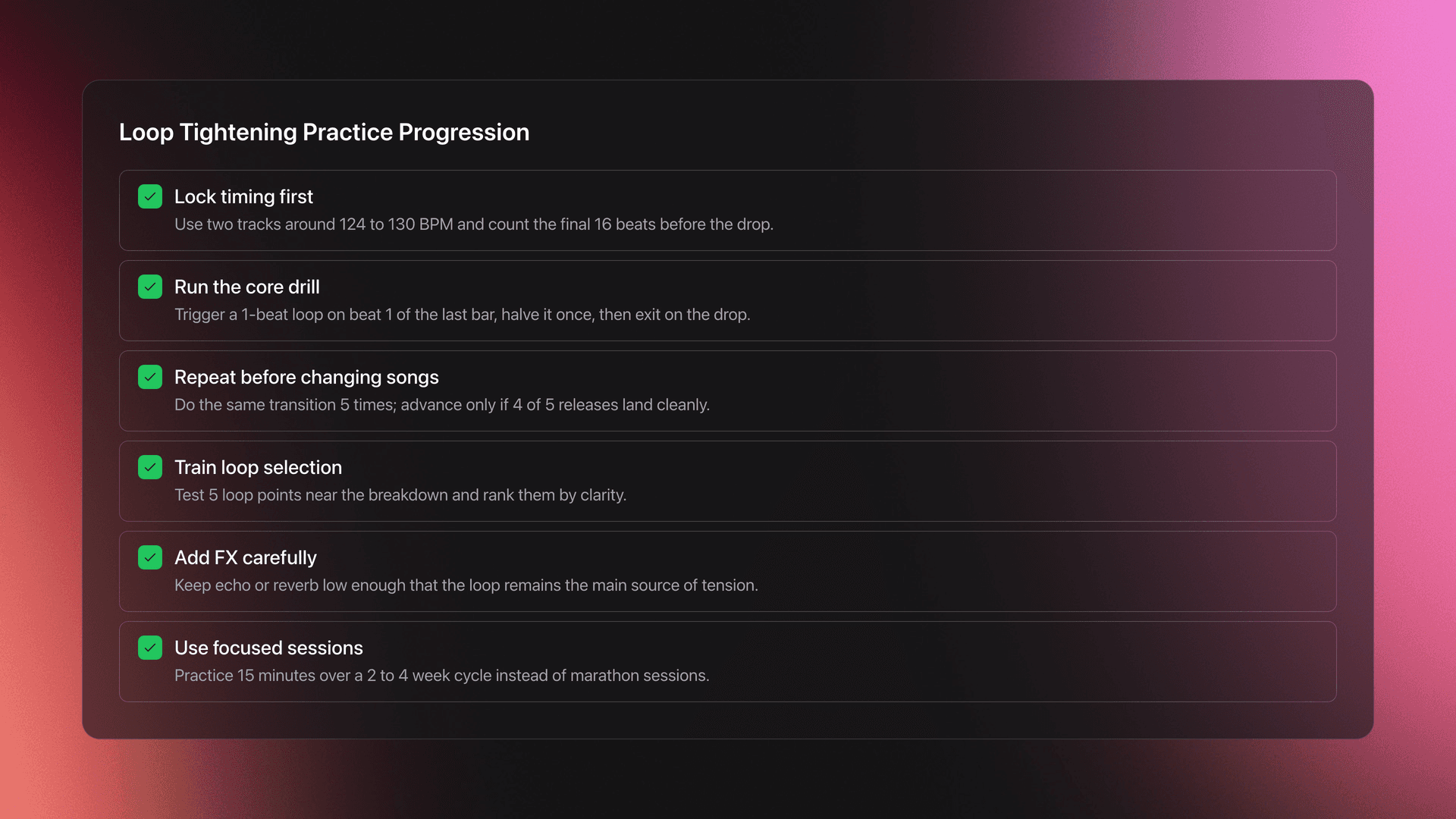 Loop Tightening Practice Progression

Lock timing first
Use two tracks around 124 to 130 BPM and count the final 16 beats before the drop.

Run the core drill
Trigger a 1-beat loop on beat 1 of the last bar, halve it once, then exit on the drop.

Repeat before changing songs
Do the same transition 5 times; advance only if 4 of 5 releases land cleanly.

Train loop selection
Test 5 loop points near the breakdown and rank them by clarity.

Add FX carefully
Keep echo or reverb low enough that the loop remains the main source of tension.

Use focused sessions
Practice 15 minutes over a 2 to 4 week cycle instead of marathon sessions.